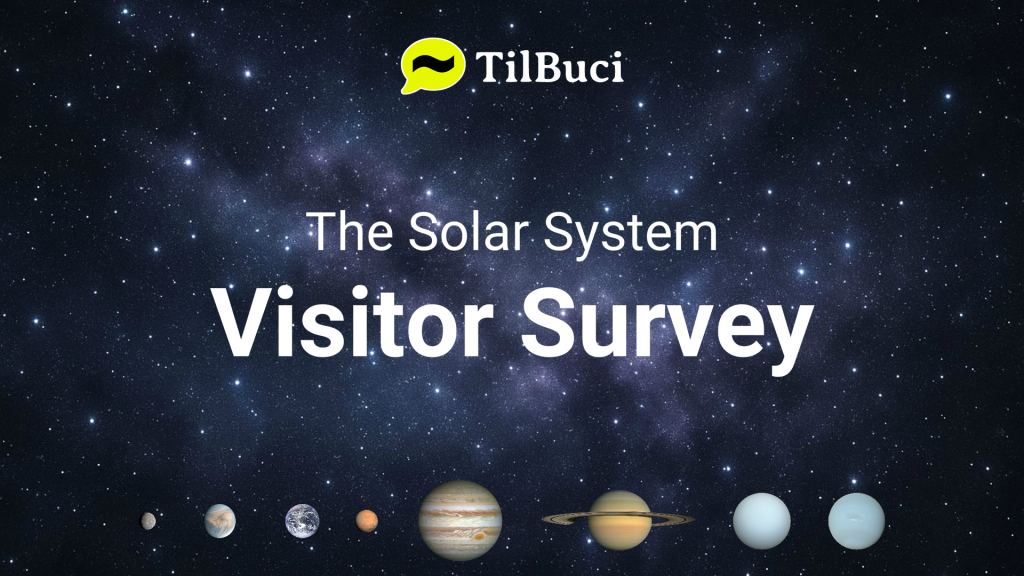 TilBuci

The Solar System

Visitor Survey